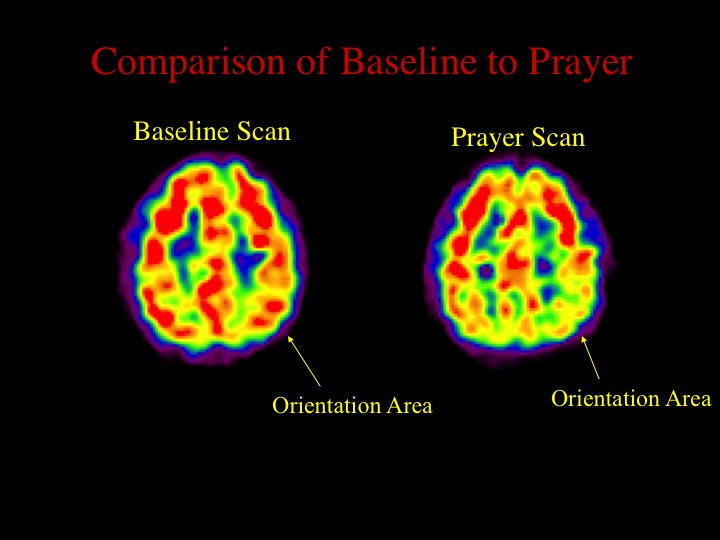 Comparison of Baseline to Prayer

Baseline Scan

Prayer Scan

Orientation Area

Orientation Area